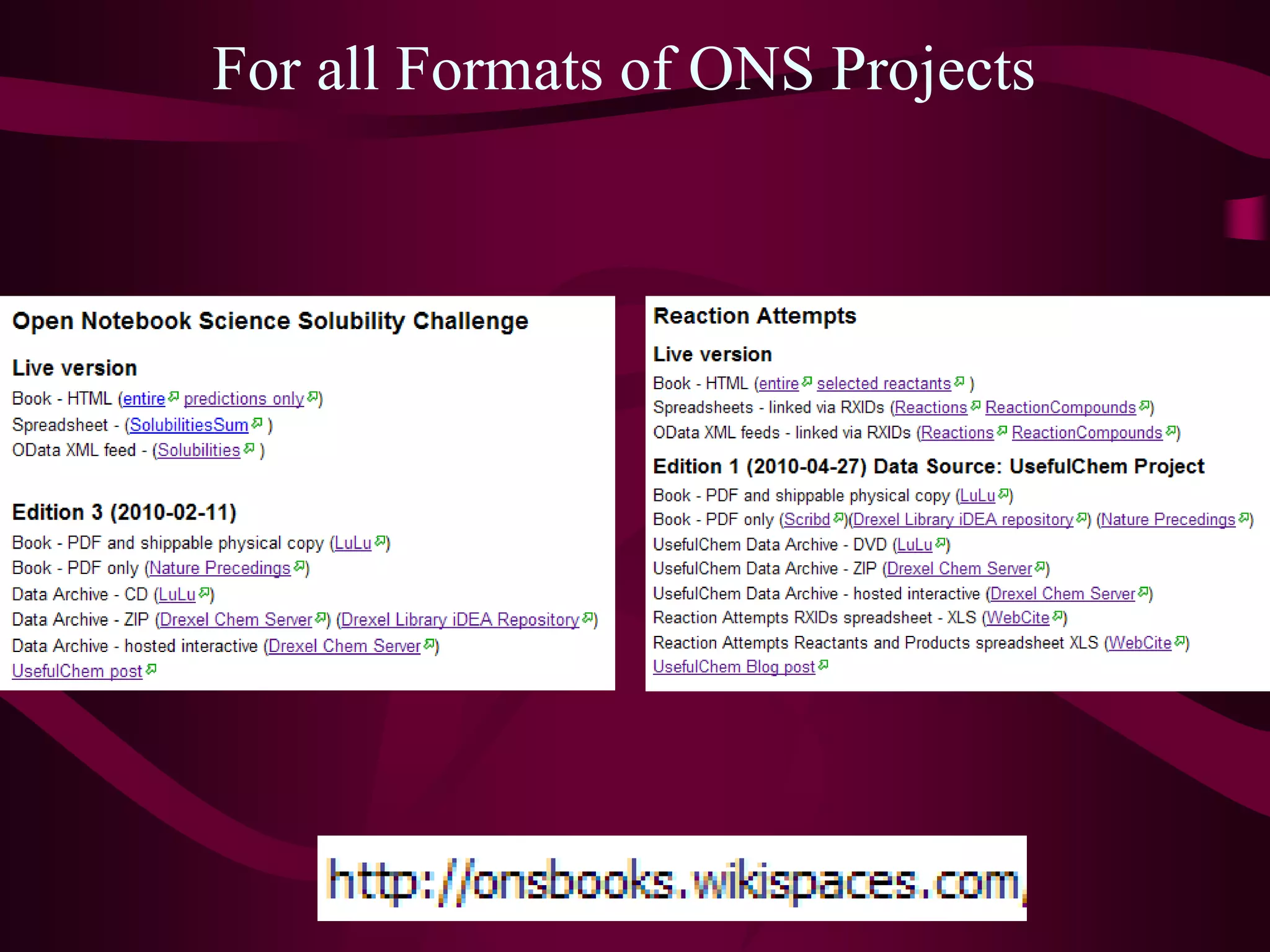 For all Formats of ONS Projects

Open Notebook Science Solubility Challenge

Live version

Book - HTML (entire predictions only)
Spreadsheet - (SolubilitiesSum )
OData XML feed - (Solubilities )

Edition 3 (2010-02-11)

Book - PDF and shippable physical copy (LuLu)
Book - PDF only (Nature Precedings)
Data Archive - CD (LuLu)
Data Archive - ZIP (Drexel Chem Server) (Drexel Library iDEA Repository)
Data Archive - hosted interactive (Drexel Chem Server)
UsefulChem post

Reaction Attempts

Live version

Book - HTML (entire selected reactants )
Spreadsheets - linked via RXIDs (Reactions ReactionCompounds)
OData XML feeds - linked via RXIDs (Reactions ReactionCompounds)

Edition 1 (2010-04-27) Data Source: UsefulChem Project

Book - PDF and shippable physical copy (LuLu)
Book - PDF only (Scribd)(Drexel Library iDEA repository) (Nature Precedings)
UsefulChem Data Archive - DVD (LuLu)
UsefulChem Data Archive - ZIP (Drexel Chem Server)
UsefulChem Data Archive - hosted interactive (Drexel Chem Server)
Reaction Attempts RXIDs spreadsheet - XLS (WebCite)
Reaction Attempts Reactants and Products spreadsheet XLS (WebCite)
UsefulChem Blog post

http://onsbooks.wikispaces.com